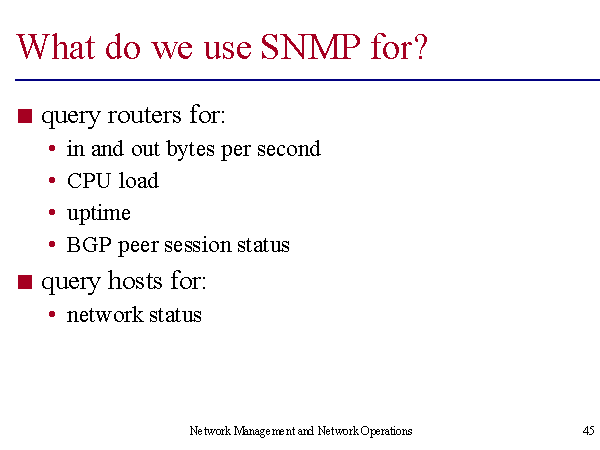 What do we use SNMP for?

■ query routers for:
• in and out bytes per second
• CPU load
• uptime
• BGP peer session status

■ query hosts for:
• network status

Network Management and Network Operations

45